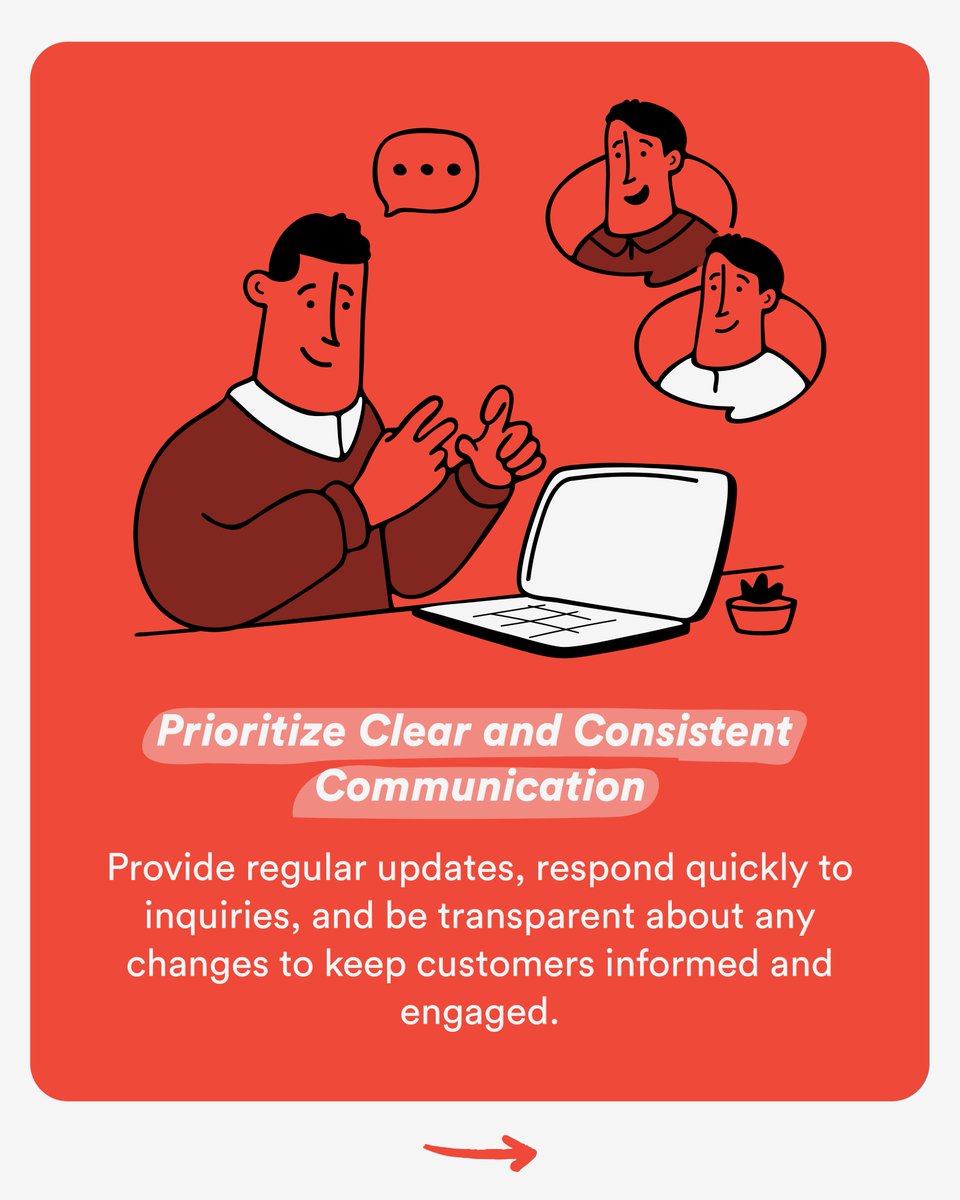 Prioritize Clear and Consistent Communication

Provide regular updates, respond quickly to inquiries, and be transparent about any changes to keep customers informed and engaged.